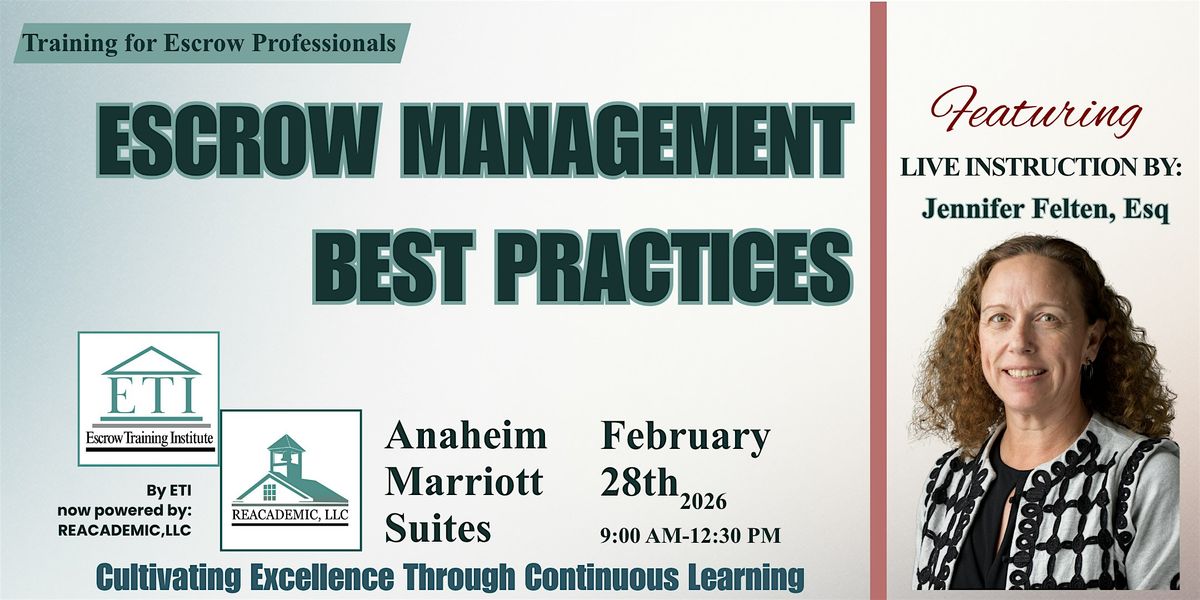 Training for Escrow Professionals

ESCROW MANAGEMENT BEST PRACTICES

ETI
Escrow Training Institute

By ETI now powered by: REACADEMIC,LLC

REACADEMIC, LLC

Anaheim Marriott Suites

February 28th 2026
9:00 AM-12:30 PM

Cultivating Excellence Through Continuous Learning

Featuring
LIVE INSTRUCTION BY:
Jennifer Felten, Esq